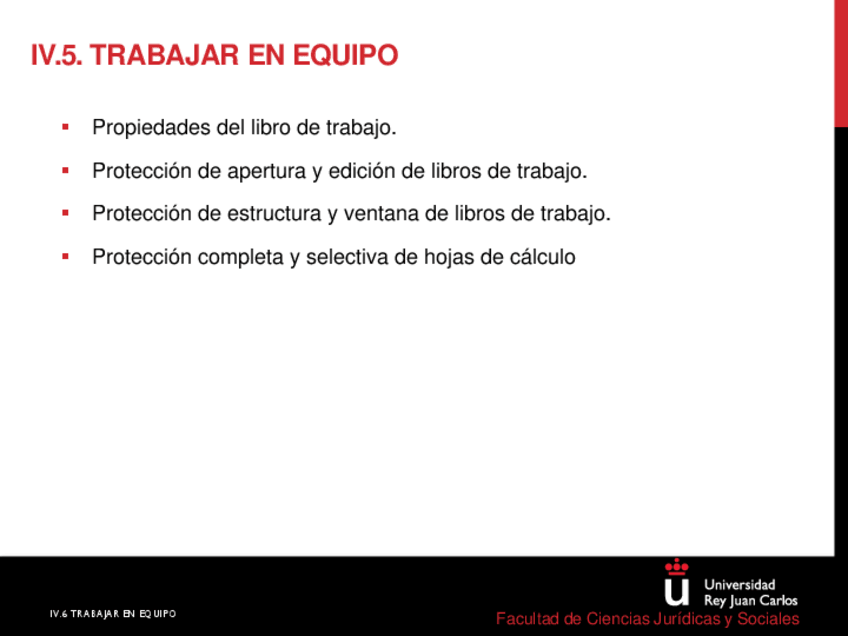 IV.5. TRABAJAR EN EQUIPO

▪ Propiedades del libro de trabajo.

▪ Protección de apertura y edición de libros de trabajo.

▪ Protección de estructura y ventana de libros de trabajo.

▪ Protección completa y selectiva de hojas de cálculo

IV.6 TRABAJAR EN EQUIPO

Universidad Rey Juan Carlos

Facultad de Ciencias Jurídicas y Sociales